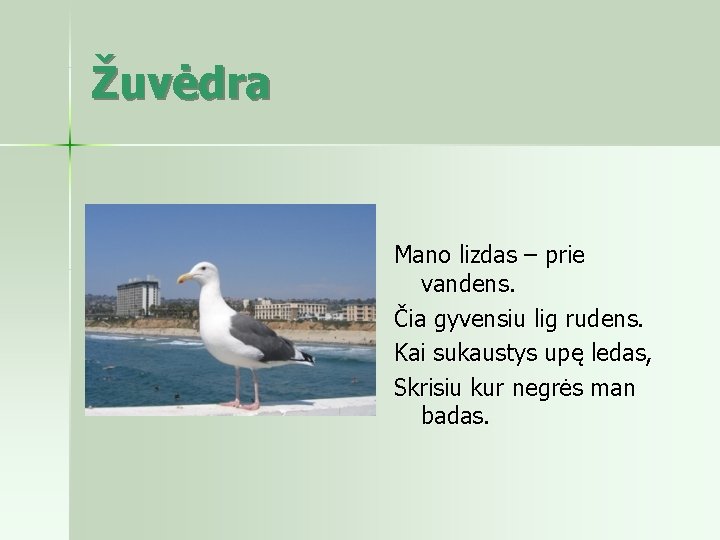 Žuvėdra

Mano lizdas – prie vandens.

Čia gyvensiu lig rudens.

Kai sukaustys upę ledas,

Skrisiu kur negrės man badas.